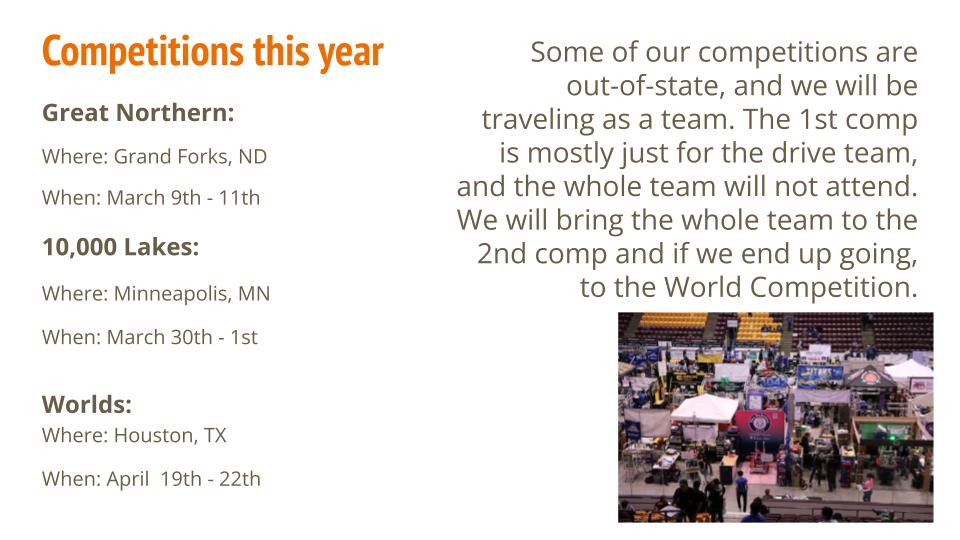 Competitions this year

Great Northern:

Where: Grand Forks, ND

When: March 9th - 11th

10,000 Lakes:

Where: Minneapolis, MN

When: March 30th - 1st

Worlds:

Where: Houston, TX

When: April 19th - 22th

Some of our competitions are out-of-state, and we will be traveling as a team. The 1st comp is mostly just for the drive team, and the whole team will not attend. We will bring the whole team to the 2nd comp and if we end up going, to the World Competition.